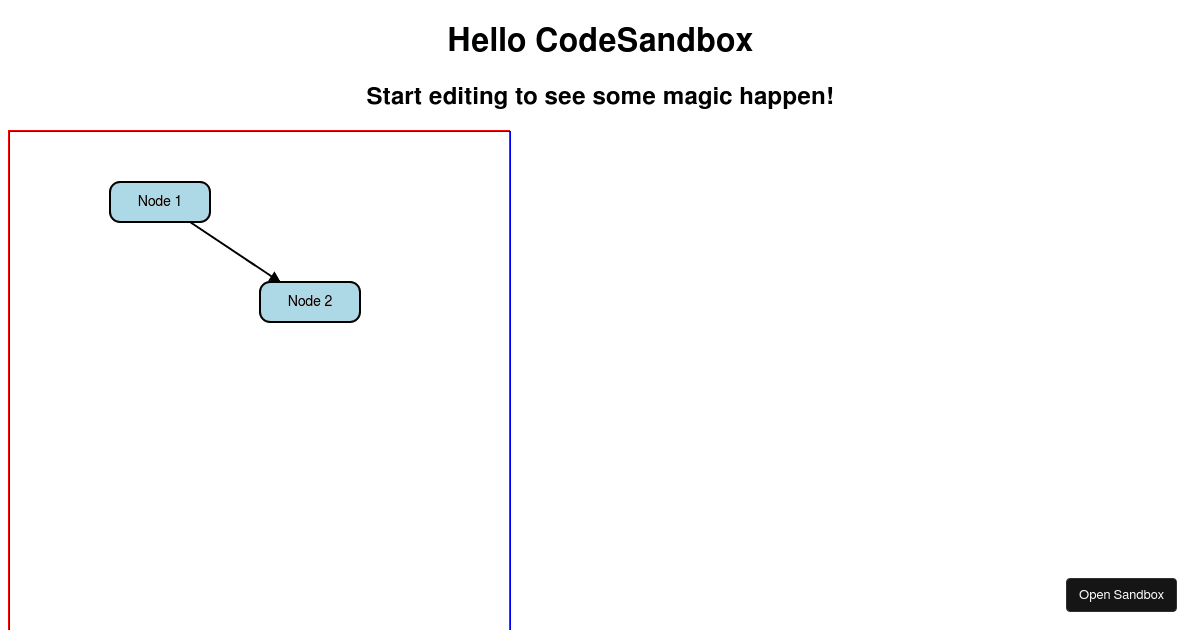 Hello CodeSandbox

Start editing to see some magic happen!

Node 1

Node 2

Open Sandbox